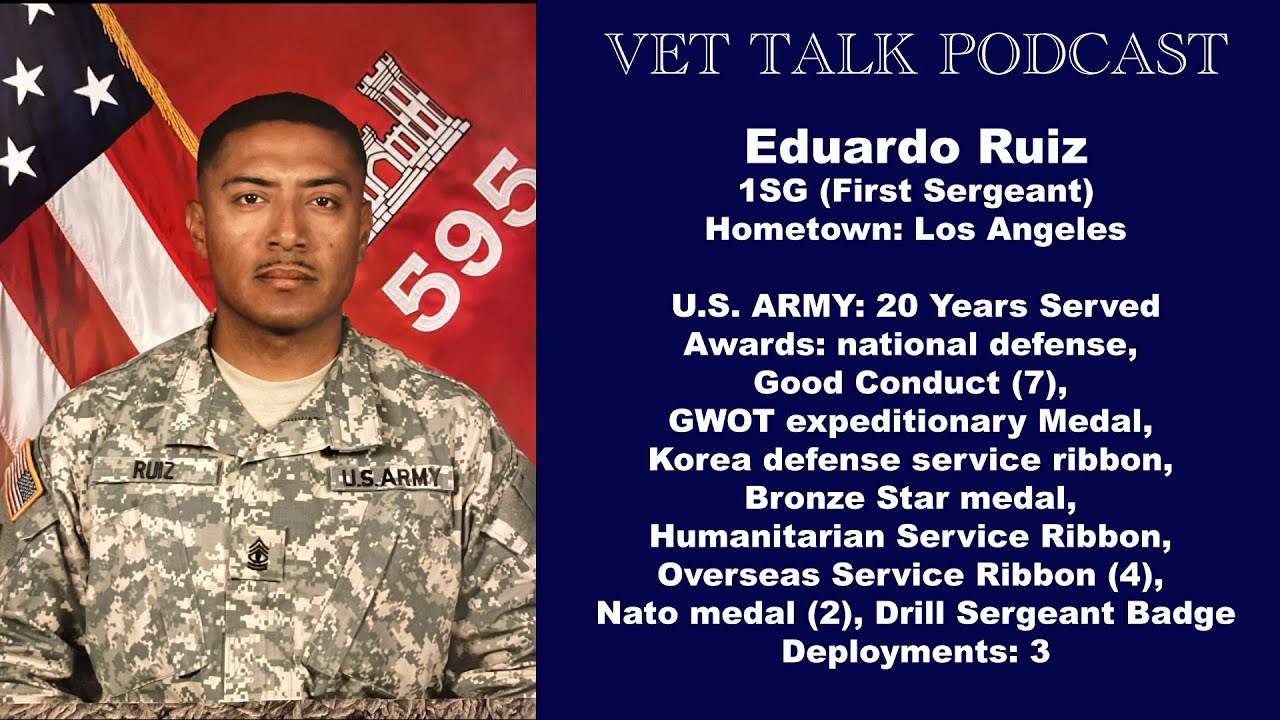 595

RUIZ

U.S.ARMY

VET TALK PODCAST

Eduardo Ruiz
1SG (First Sergeant)
Hometown: Los Angeles

U.S. ARMY: 20 Years Served
Awards: national defense, Good Conduct (7), GWOT expeditionary Medal, Korea defense service ribbon, Bronze Star medal, Humanitarian Service Ribbon, Overseas Service Ribbon (4), Nato medal (2), Drill Sergeant Badge
Deployments: 3